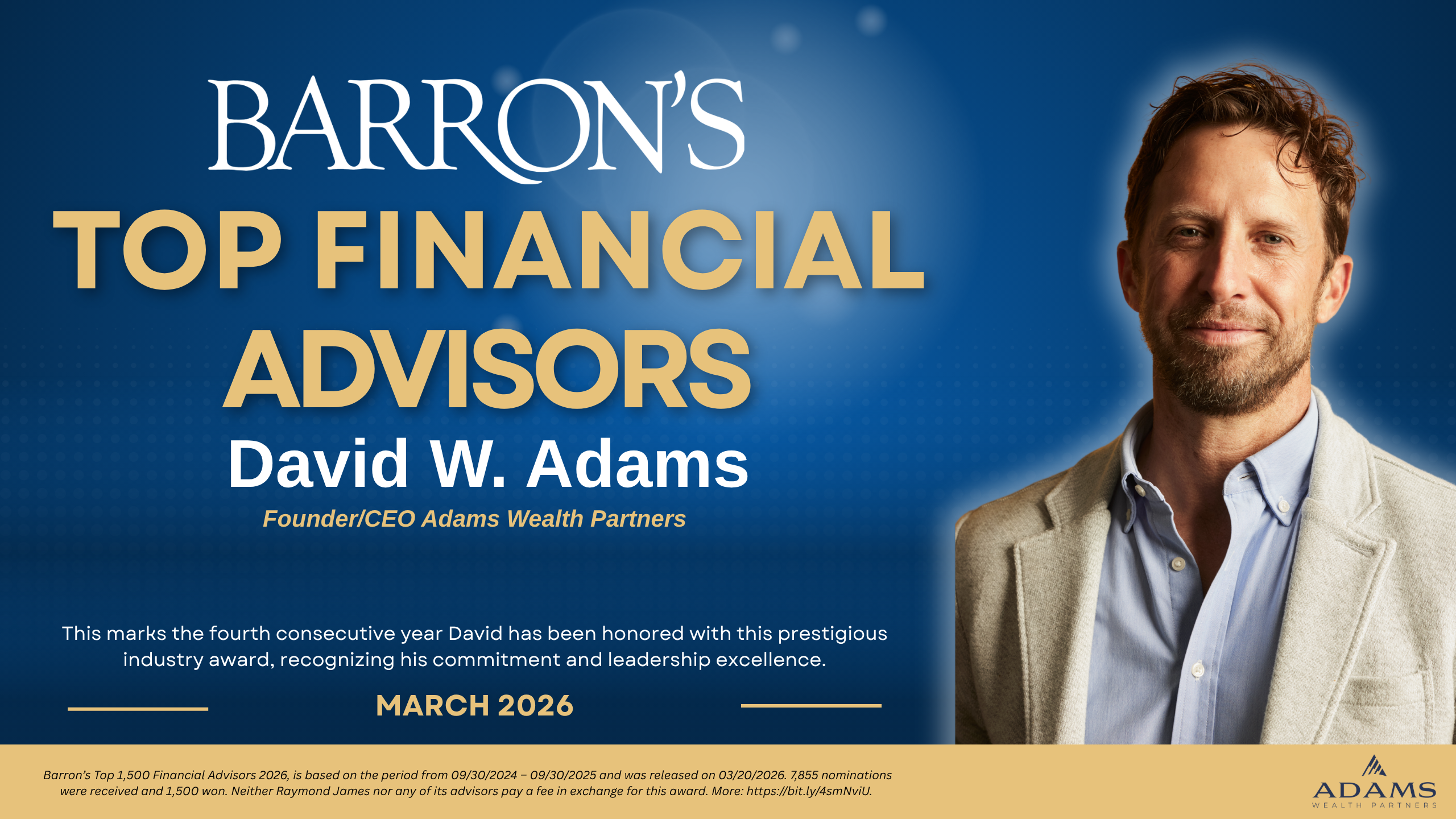 BARRON'S

TOP FINANCIAL ADVISORS

David W. Adams

Founder/CEO Adams Wealth Partners

This marks the fourth consecutive year David has been honored with this prestigious industry award, recognizing his commitment and leadership excellence.

MARCH 2026

Barron's Top 1,500 Financial Advisors 2026, is based on the period from 09/30/2024 – 09/30/2025 and was released on 03/20/2026. 7,855 nominations were received and 1,500 won. Neither Raymond James nor any of its advisors pay a fee in exchange for this award. More: https://bit.ly/4smNviU.

ADAMS
WEALTH PARTNERS